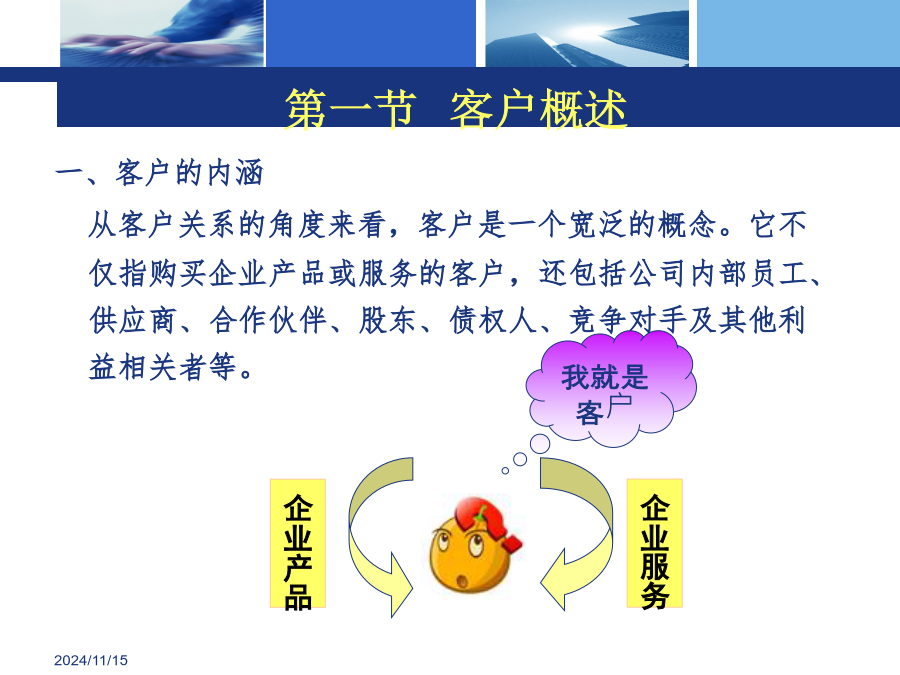 第一节 客户概述

一、客户的内涵

从客户关系的角度来看，客户是一个宽泛的概念。它不仅指购买企业产品或服务的客户，还包括公司内部员工、供应商、合作伙伴、股东、债权人、竞争对手及其他利益相关者等。

我就是客户

企业产品

企业服务

2024/11/15